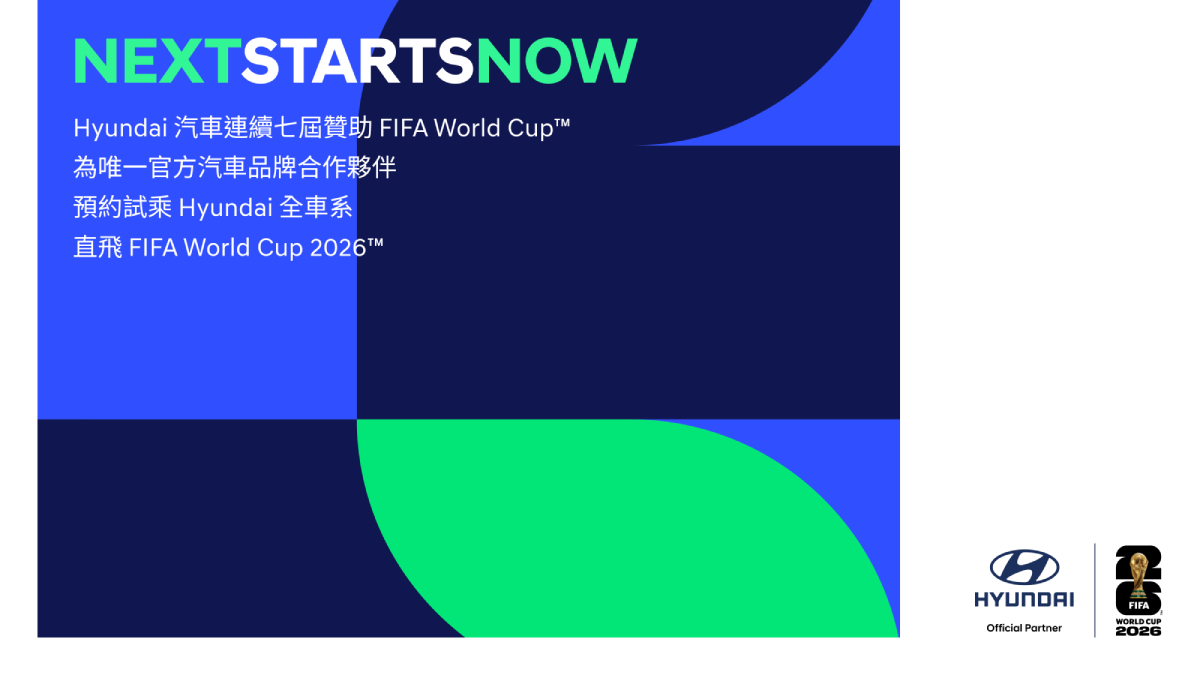 NEXTSTARTSNOW

Hyundai 汽車連續七屆贊助 FIFA World Cup™
為唯一官方汽車品牌合作夥伴
預約試乘 Hyundai 全車系
直飛 FIFA World Cup 2026™

HYUNDAI
Official Partner

FIFA
WORLD CUP
2026